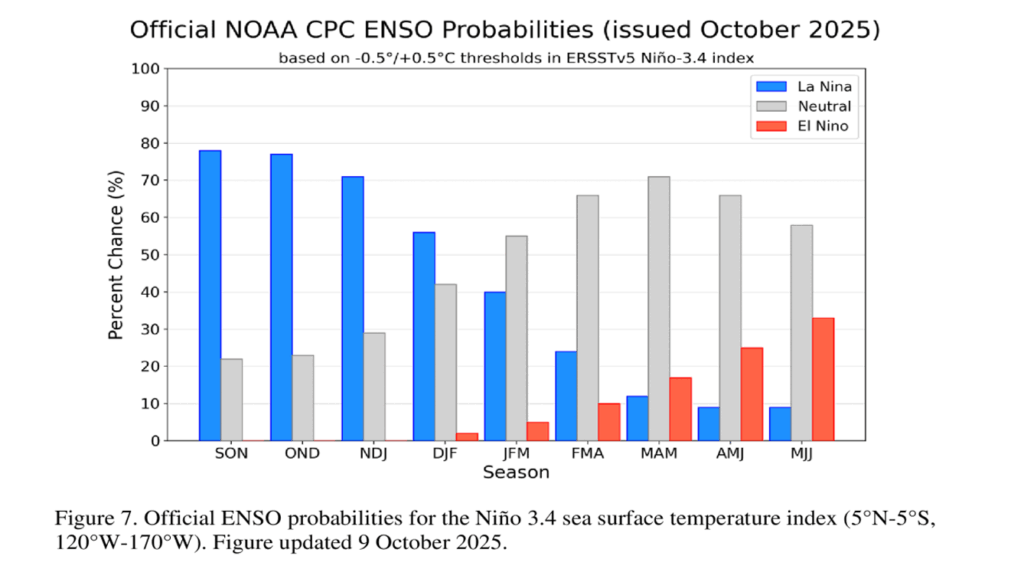 Official NOAA CPC ENSO Probabilities (issued October 2025)

based on -0.5°/+0.5°C thresholds in ERSSTv5 Niño-3.4 index

La Nina
Neutral
El Nino

Percent Chance (%)

100
90
80
70
60
50
40
30
20
10
0

SON OND NDJ DJF JFM FMA MAM AMJ MJJ

Season

Figure 7. Official ENSO probabilities for the Niño 3.4 sea surface temperature index (5°N-5°S, 120°W-170°W). Figure updated 9 October 2025.